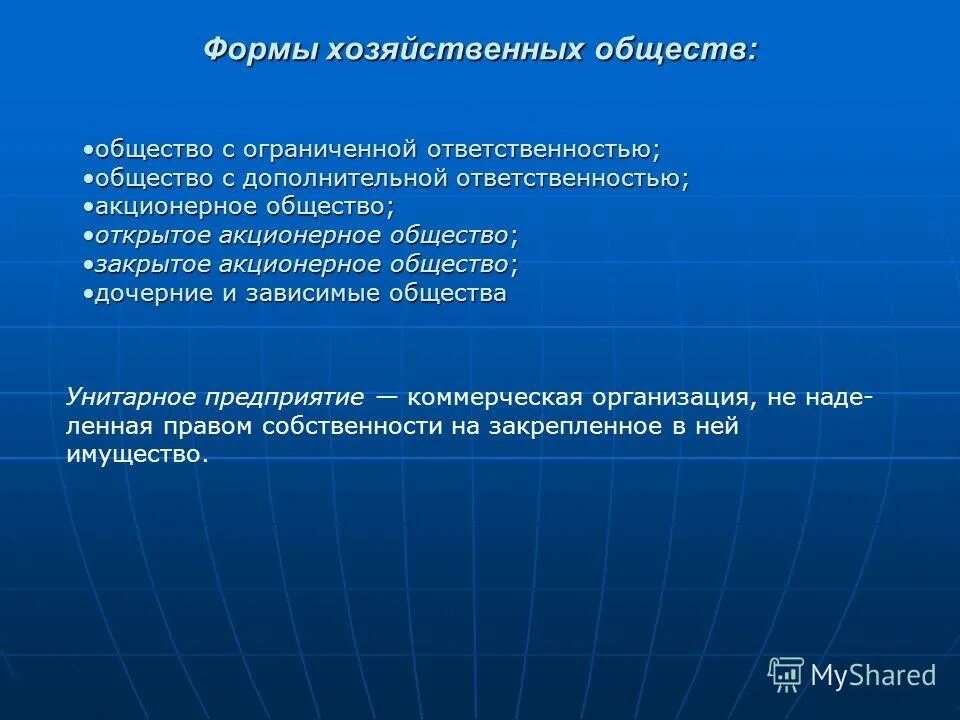 Формы хозяйственных обществ:

•общество с ограниченной ответственностью;
•общество с дополнительной ответственностью;
•акционерное общество;
•открытое акционерное общество;
•закрытое акционерное общество;
•дочерние и зависимые общества

Унитарное предприятие — коммерческая организация, не наделенная правом собственности на закрепленное в ней имущество.

MyShared